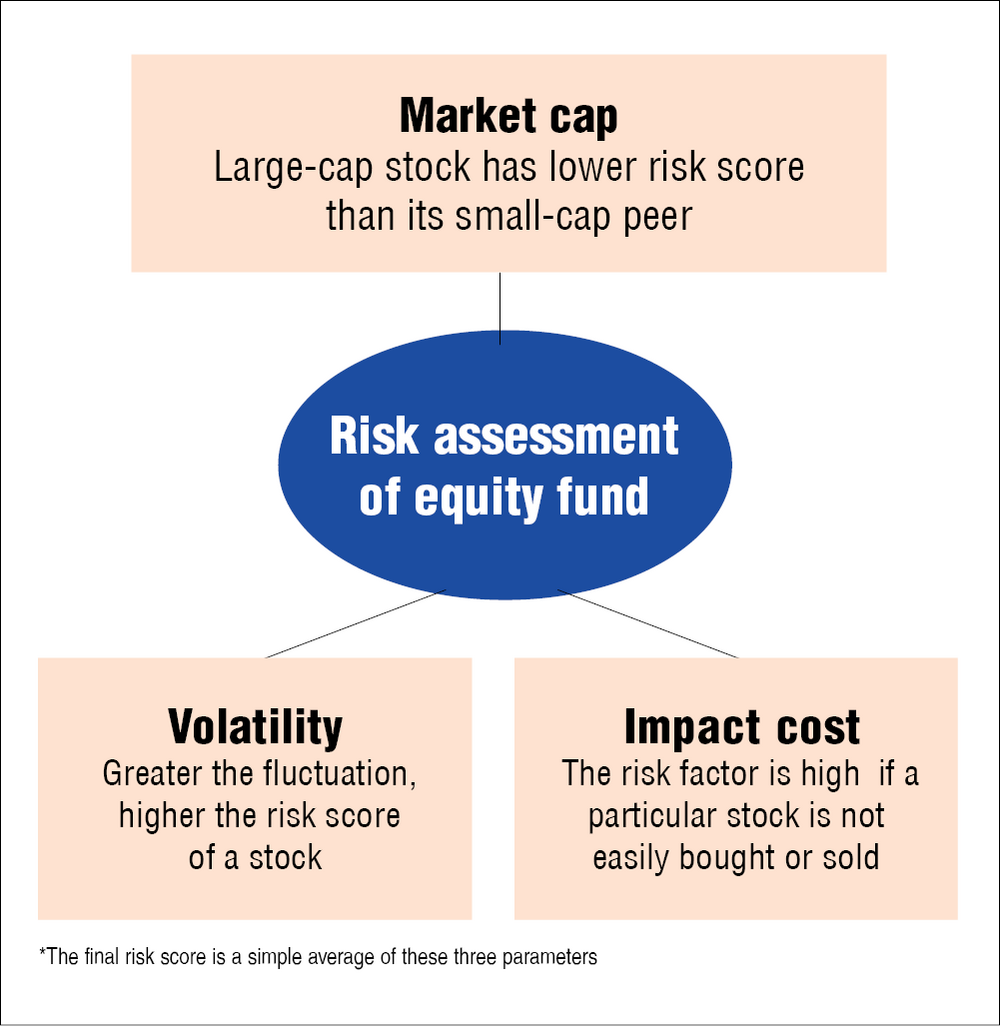 Market cap
Large-cap stock has lower risk score than its small-cap peer

Risk assessment of equity fund

Volatility
Greater the fluctuation, higher the risk score of a stock

Impact cost
The risk factor is high if a particular stock is not easily bought or sold

*The final risk score is a simple average of these three parameters